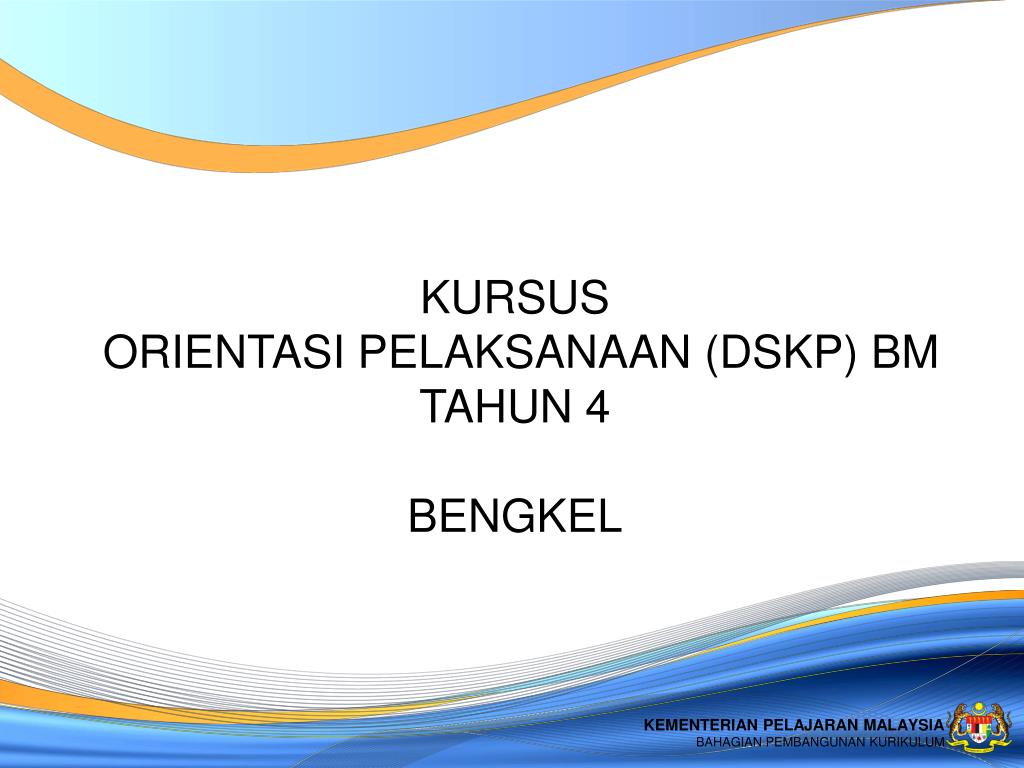 KURSUS
ORIENTASI PELAKSANAAN (DSKP) BM
TAHUN 4

BENGKEL

KEMENTERIAN PELAJARAN MALAYSIA
BAHAGIAN PEMBANGUNAN KURIKULUM